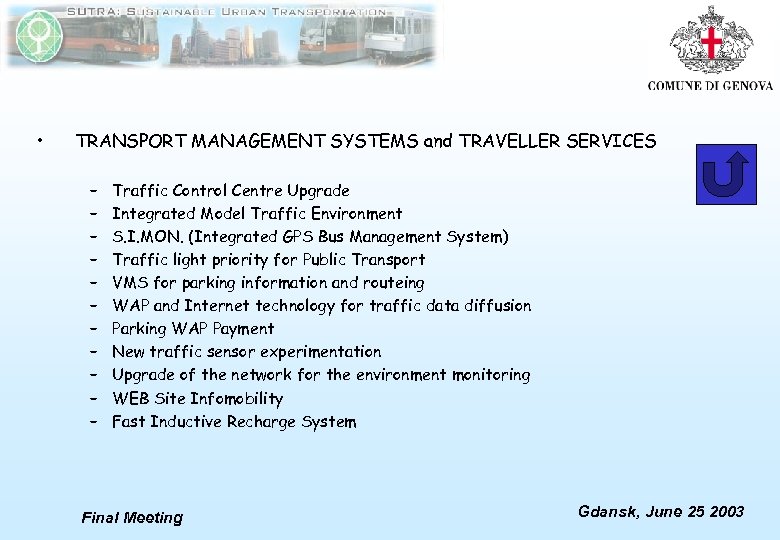 SUTRA: SUSTAINABLE URBAN TRANSPORTATION

COMUNE DI GENOVA

• TRANSPORT MANAGEMENT SYSTEMS and TRAVELLER SERVICES

– Traffic Control Centre Upgrade
– Integrated Model Traffic Environment
– S.I.MON. (Integrated GPS Bus Management System)
– Traffic light priority for Public Transport
– VMS for parking information and routeing
– WAP and Internet technology for traffic data diffusion
– Parking WAP Payment
– New traffic sensor experimentation
– Upgrade of the network for the environment monitoring
– WEB Site Infomobility
– Fast Inductive Recharge System

Final Meeting

Gdansk, June 25 2003